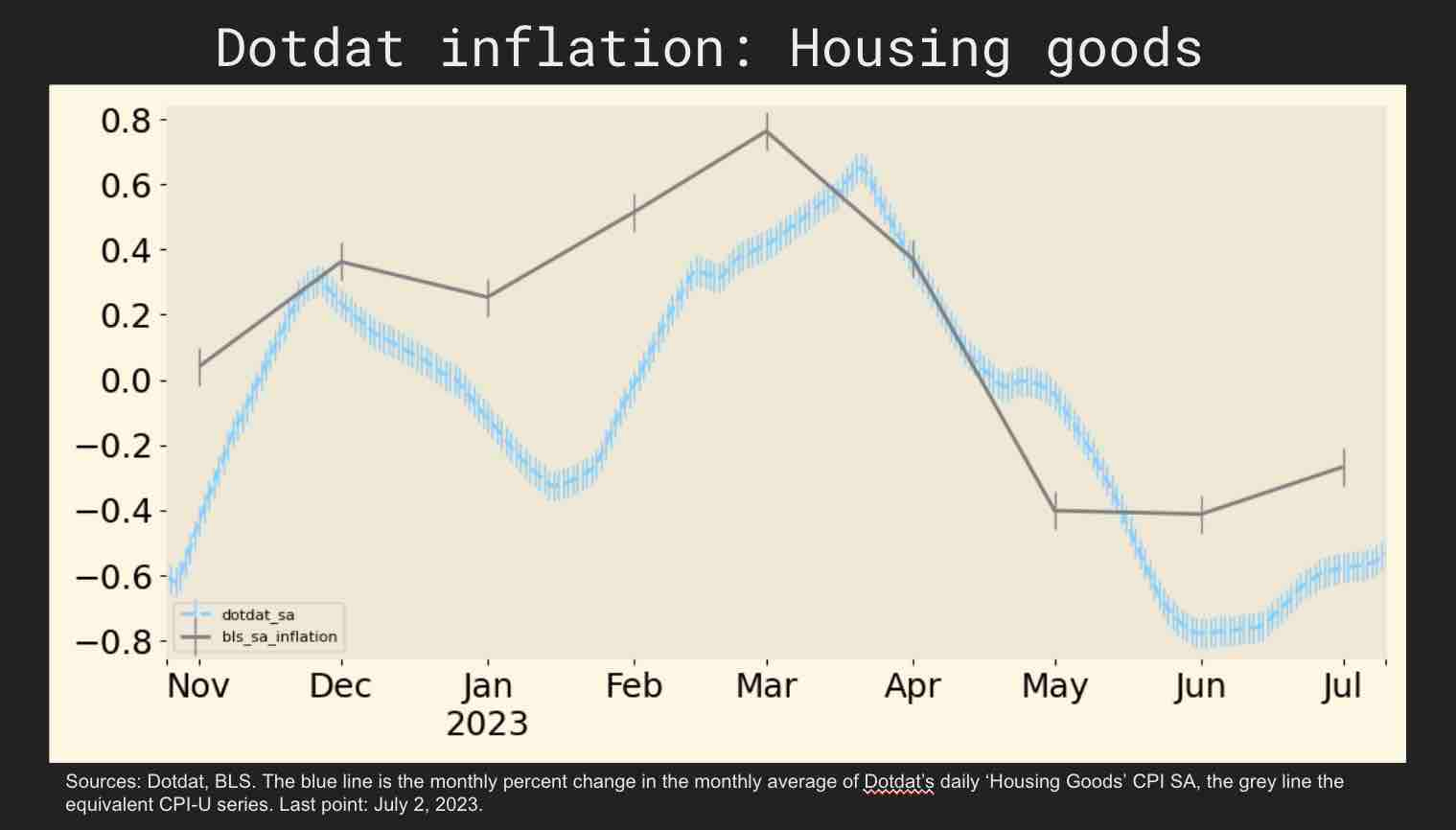 Dotdat inflation: Housing goods

0.8
0.6
0.4
0.2
0.0
−0.2
−0.4
−0.6
−0.8

dotdat_sa
bls_sa_inflation

Nov
Dec
Jan
2023
Feb
Mar
Apr
May
Jun
Jul

Sources: Dotdat, BLS. The blue line is the monthly percent change in the monthly average of Dotdat's daily 'Housing Goods' CPI SA, the grey line the equivalent CPI-U series. Last point: July 2, 2023.